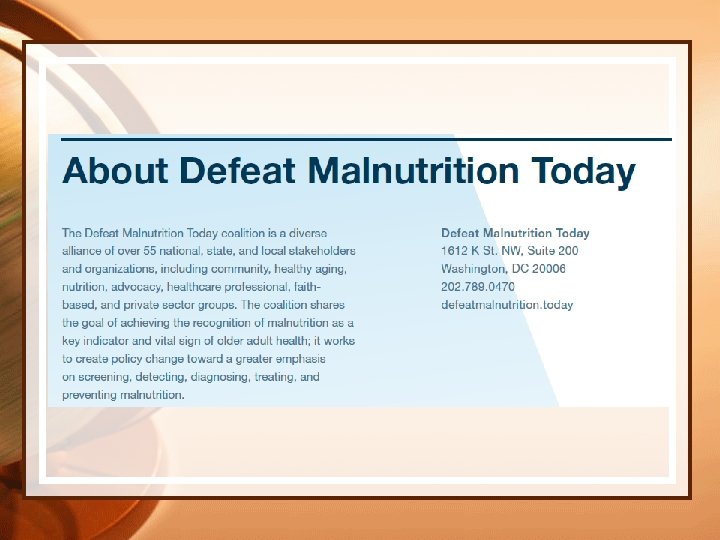 About Defeat Malnutrition Today

The Defeat Malnutrition Today coalition is a diverse alliance of over 55 national, state, and local stakeholders and organizations, including community, healthy aging, nutrition, advocacy, healthcare professional, faith-based, and private sector groups. The coalition shares the goal of achieving the recognition of malnutrition as a key indicator and vital sign of older adult health; it works to create policy change toward a greater emphasis on screening, detecting, diagnosing, treating, and preventing malnutrition.

Defeat Malnutrition Today
1612 K St. NW, Suite 200
Washington, DC 20006
202.789.0470
defeatmalnutrition.today